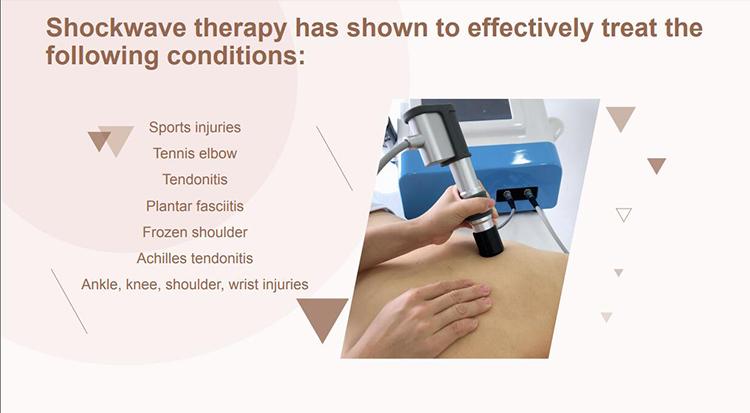 Shockwave therapy has shown to effectively treat the following conditions:

Sports injuries
Tennis elbow
Tendonitis
Plantar fasciitis
Frozen shoulder
Achilles tendonitis
Ankle, knee, shoulder, wrist injuries